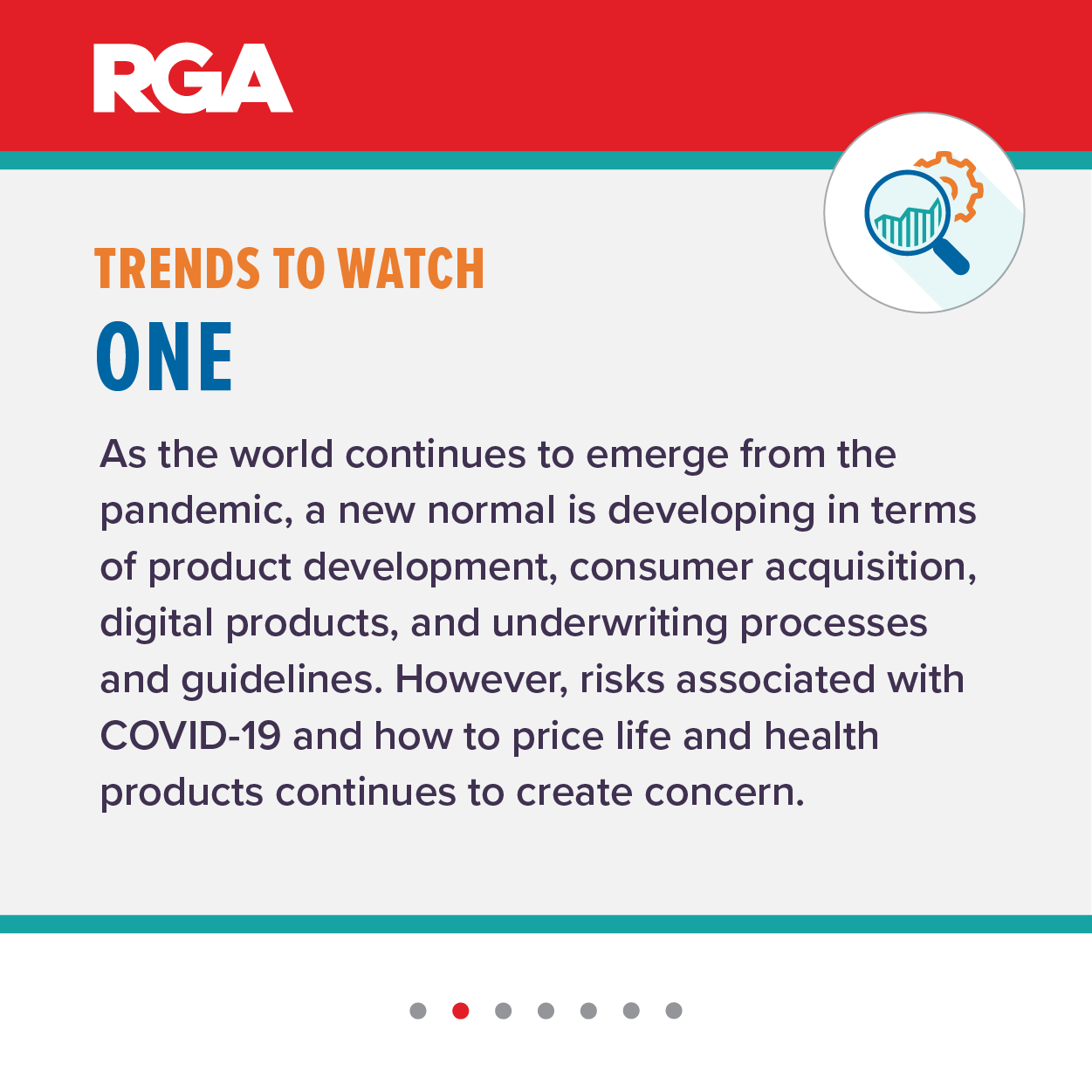 RGA

TRENDS TO WATCH
ONE

As the world continues to emerge from the pandemic, a new normal is developing in terms of product development, consumer acquisition, digital products, and underwriting processes and guidelines. However, risks associated with COVID-19 and how to price life and health products continues to create concern.